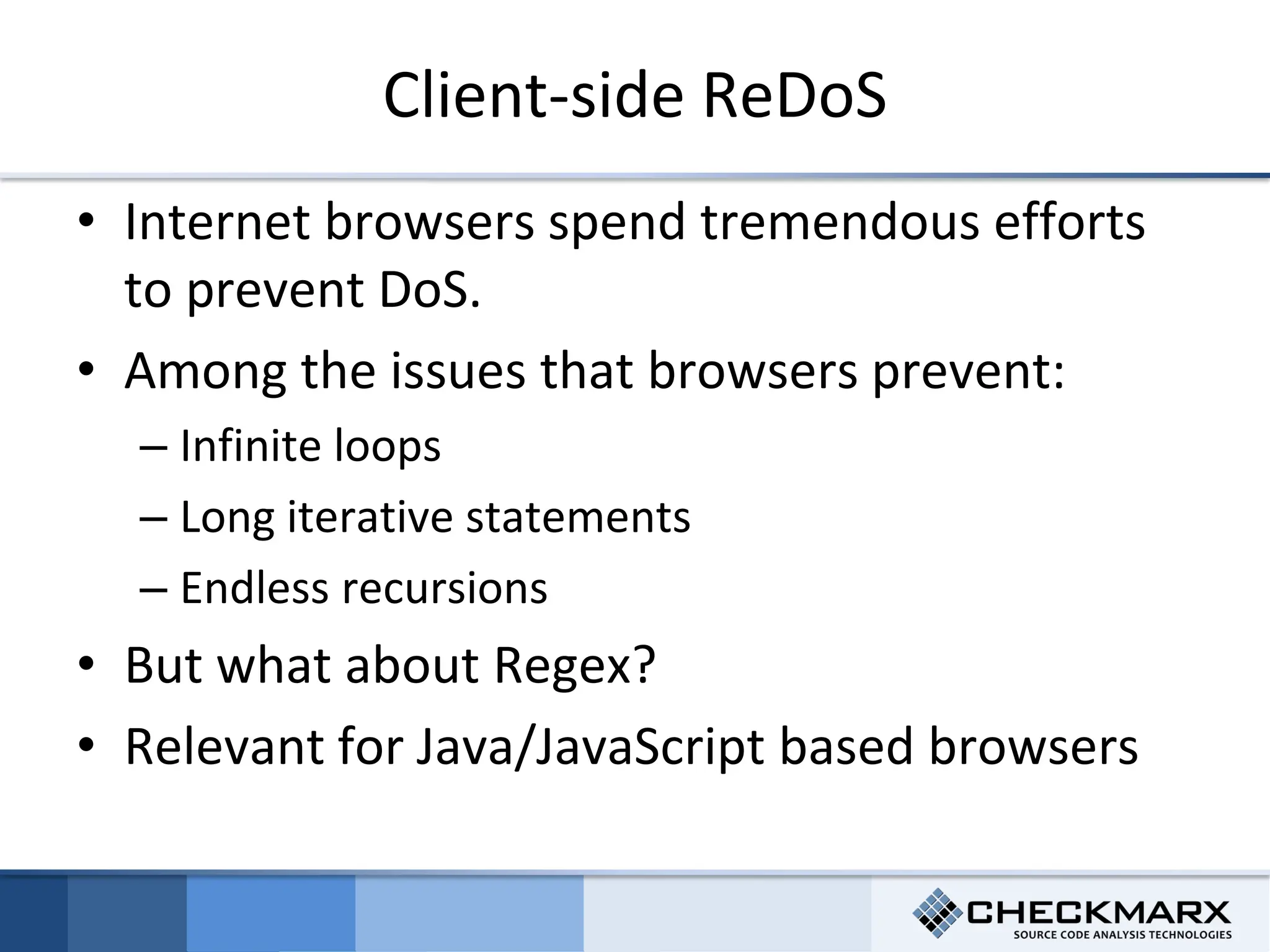 Client-side ReDoS

• Internet browsers spend tremendous efforts to prevent DoS.
• Among the issues that browsers prevent:
– Infinite loops
– Long iterative statements
– Endless recursions
• But what about Regex?
• Relevant for Java/JavaScript based browsers

CHECKMARX
SOURCE CODE ANALYSIS TECHNOLOGIES